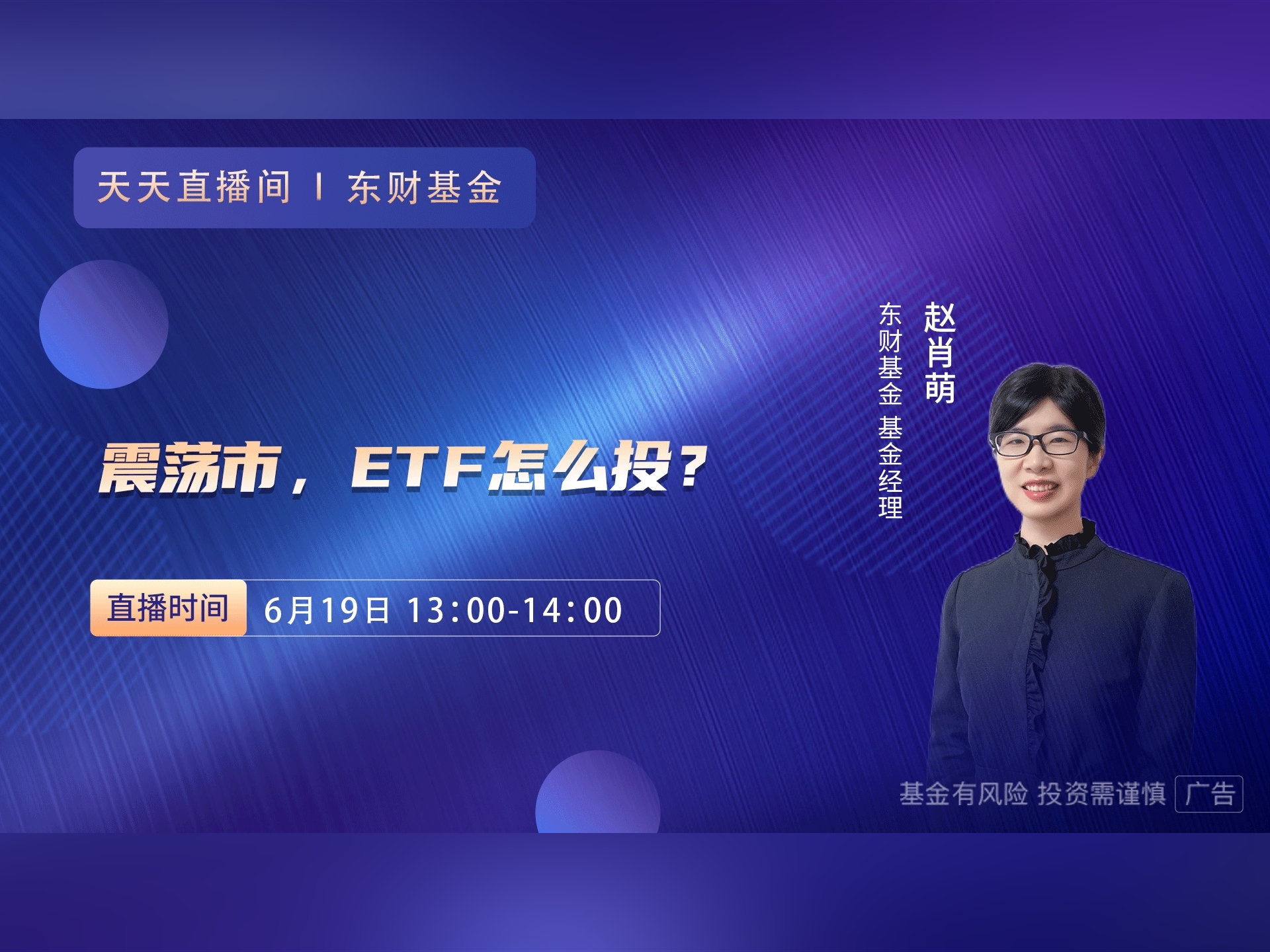 天天直播间 | 东财基金

震荡市，ETF怎么投？

直播时间 6月19日 13:00-14:00

赵肖萌

东财基金 基金经理

基金有风险 投资需谨慎 广告